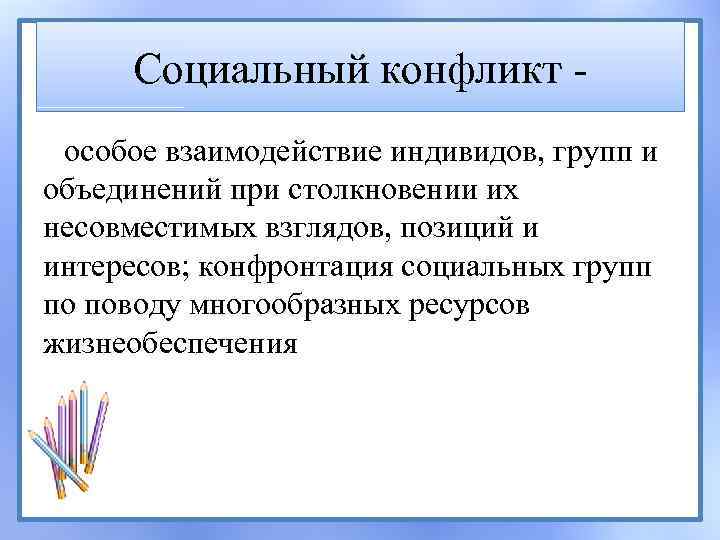 Социальный конфликт -

особое взаимодействие индивидов, групп и объединений при столкновении их несовместимых взглядов, позиций и интересов; конфронтация социальных групп по поводу многообразных ресурсов жизнеобеспечения